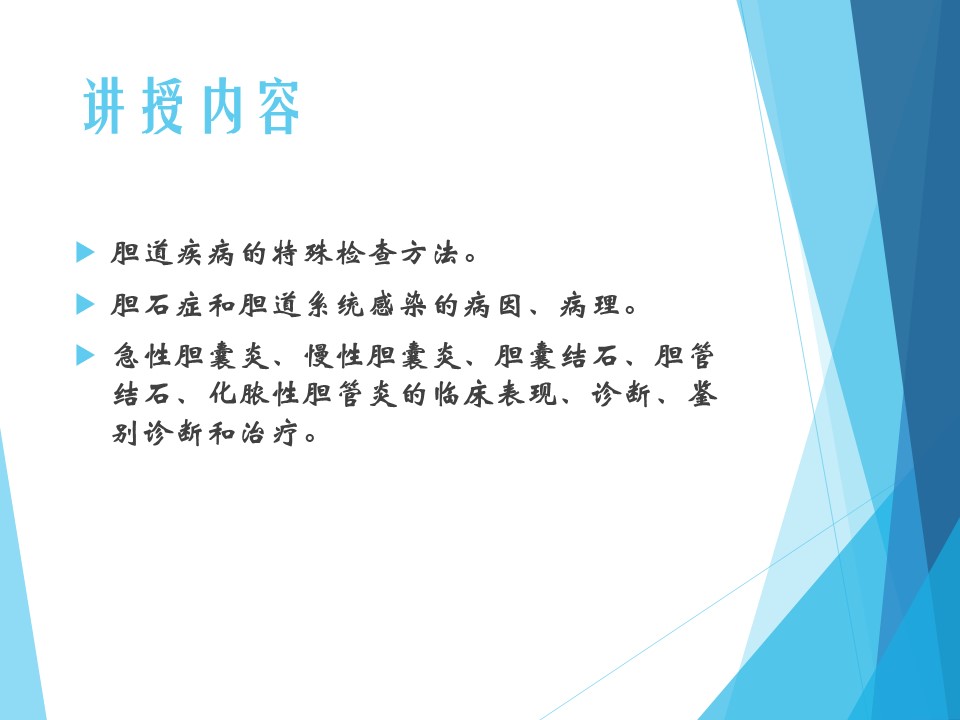 讲授内容

胆道疾病的特殊检查方法。

胆石症和胆道系统感染的病因、病理。

急性胆囊炎、慢性胆囊炎、胆囊结石、胆管结石、化脓性胆管炎的临床表现、诊断、鉴别诊断和治疗。